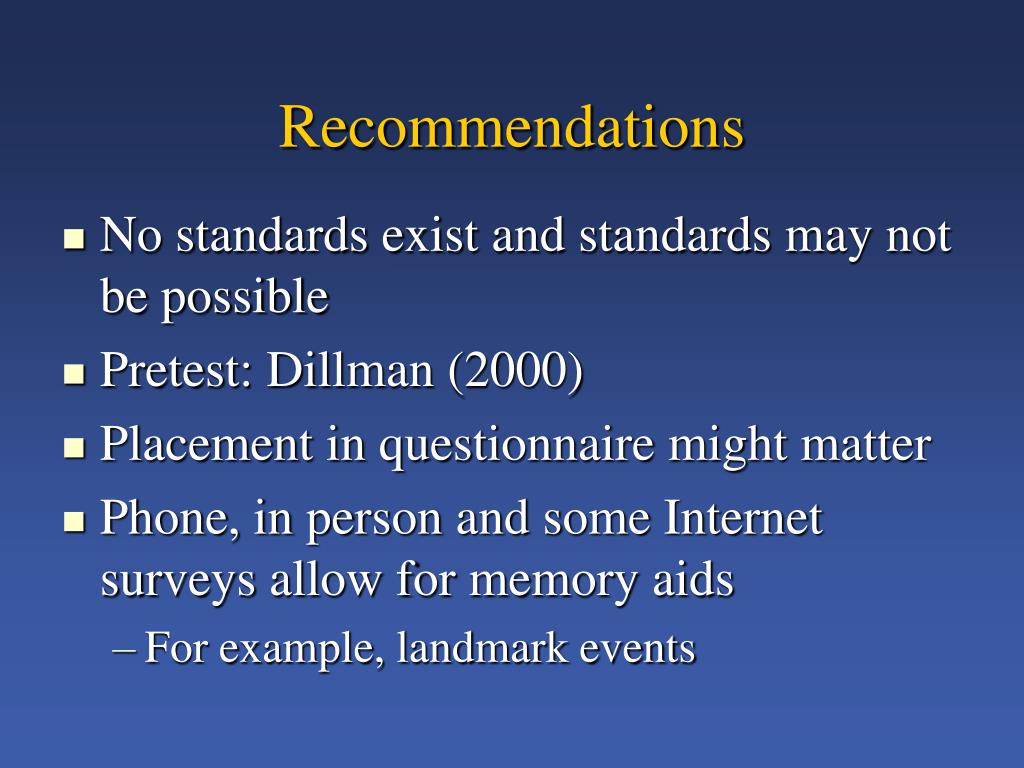 Recommendations

- No standards exist and standards may not be possible
- Pretest: Dillman (2000)
- Placement in questionnaire might matter
- Phone, in person and some Internet surveys allow for memory aids
  – For example, landmark events